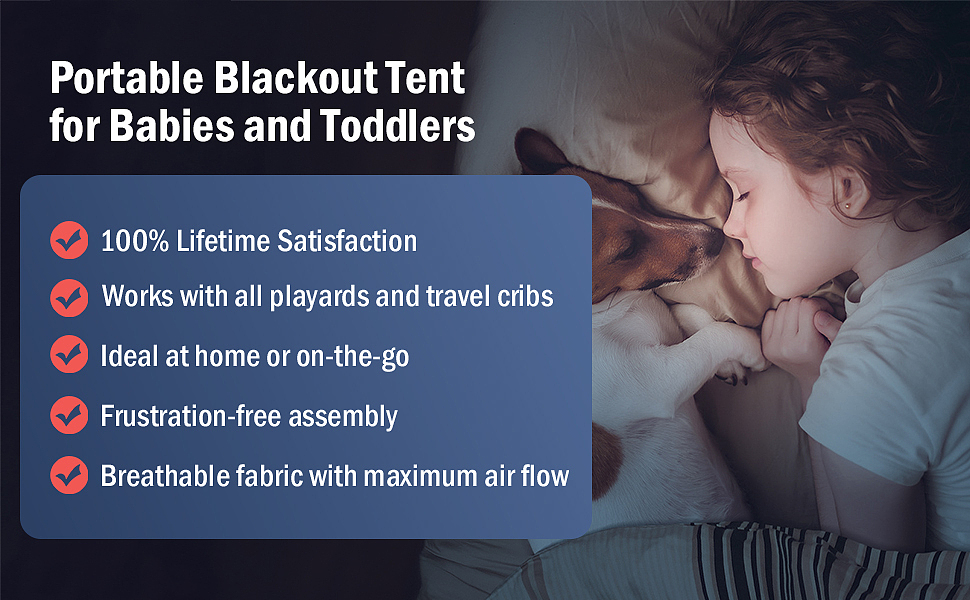 Portable Blackout Tent for Babies and Toddlers

100% Lifetime Satisfaction

Works with all playards and travel cribs

Ideal at home or on-the-go

Frustration-free assembly

Breathable fabric with maximum air flow